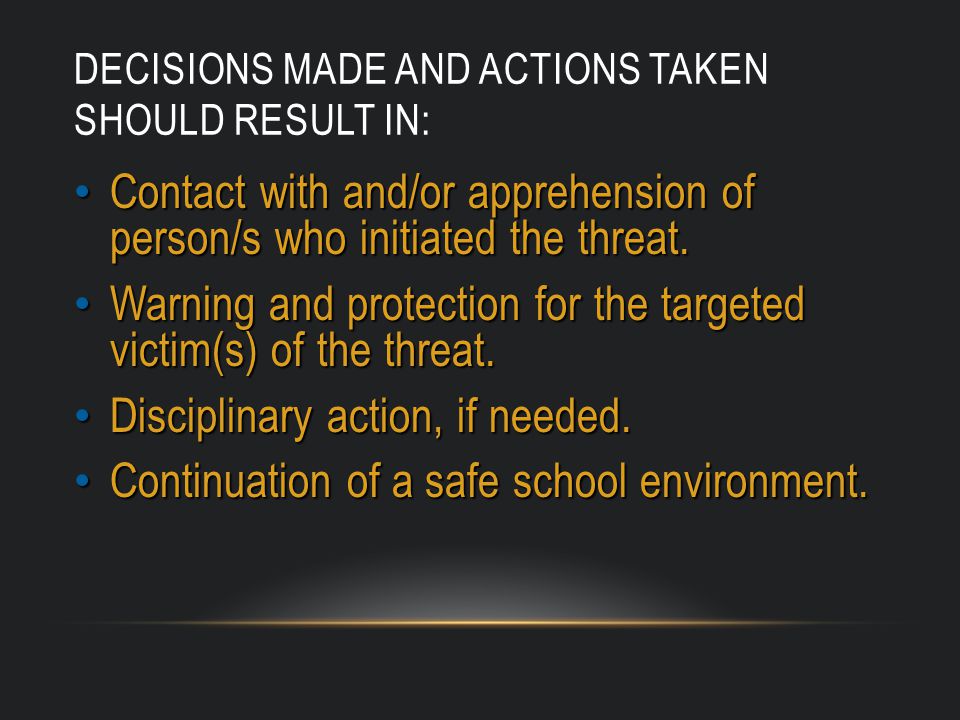 DECISIONS MADE AND ACTIONS TAKEN SHOULD RESULT IN:

• Contact with and/or apprehension of person/s who initiated the threat.
• Warning and protection for the targeted victim(s) of the threat.
• Disciplinary action, if needed.
• Continuation of a safe school environment.